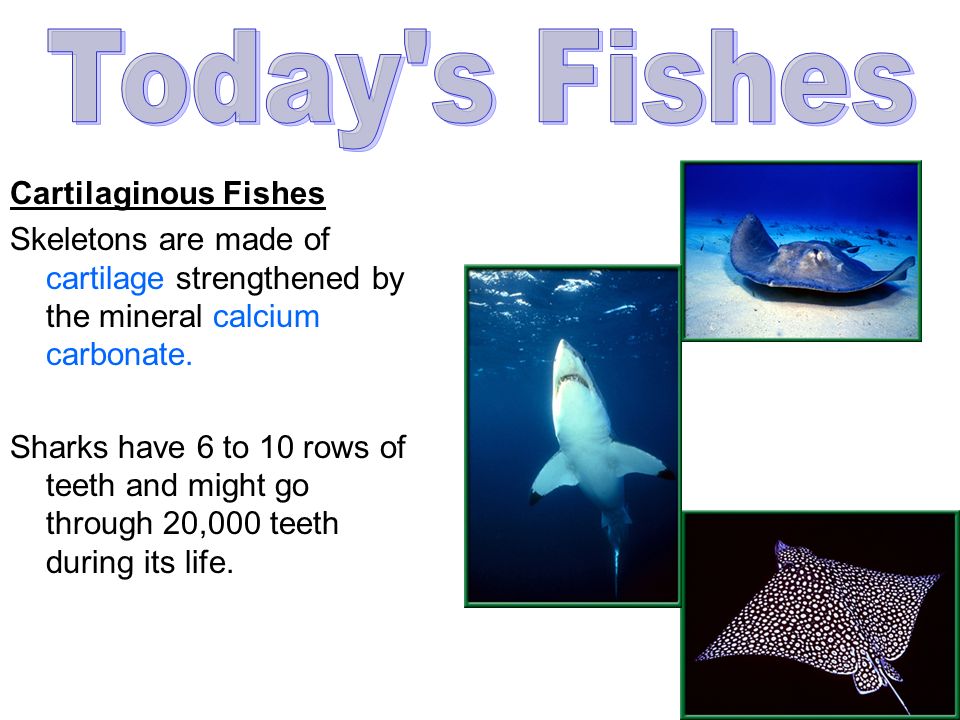 Today's Fishes

Cartilaginous Fishes

Skeletons are made of cartilage strengthened by the mineral calcium carbonate.

Sharks have 6 to 10 rows of teeth and might go through 20,000 teeth during its life.